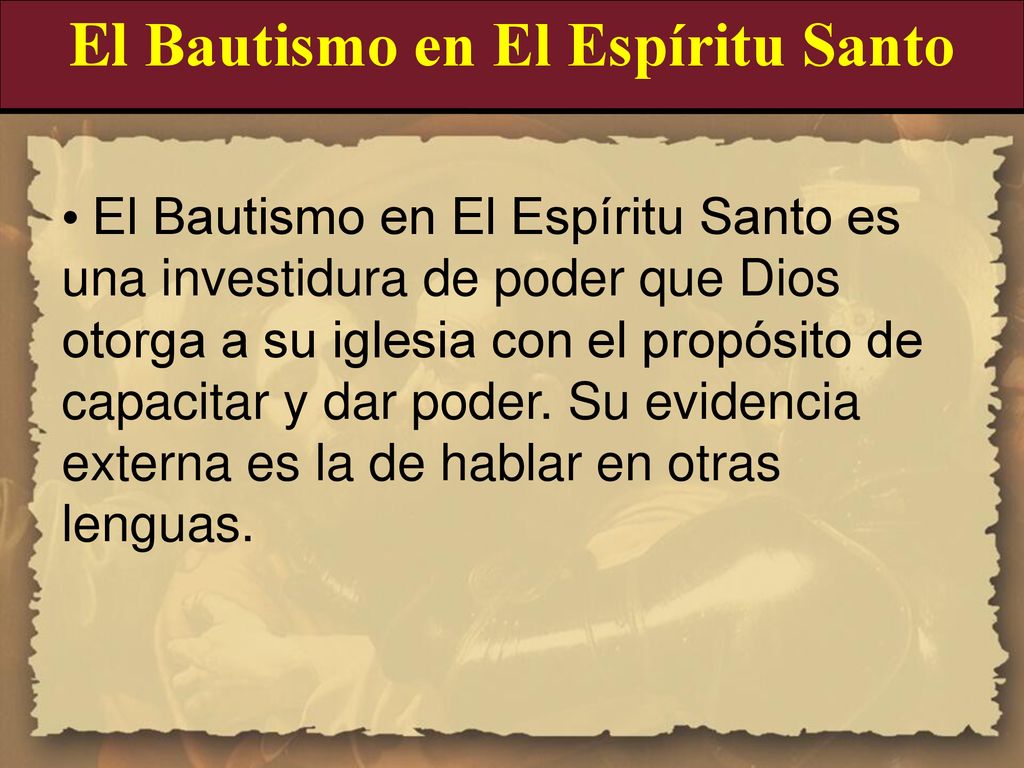 El Bautismo en El Espíritu Santo

• El Bautismo en El Espíritu Santo es una investidura de poder que Dios otorga a su iglesia con el propósito de capacitar y dar poder. Su evidencia externa es la de hablar en otras lenguas.